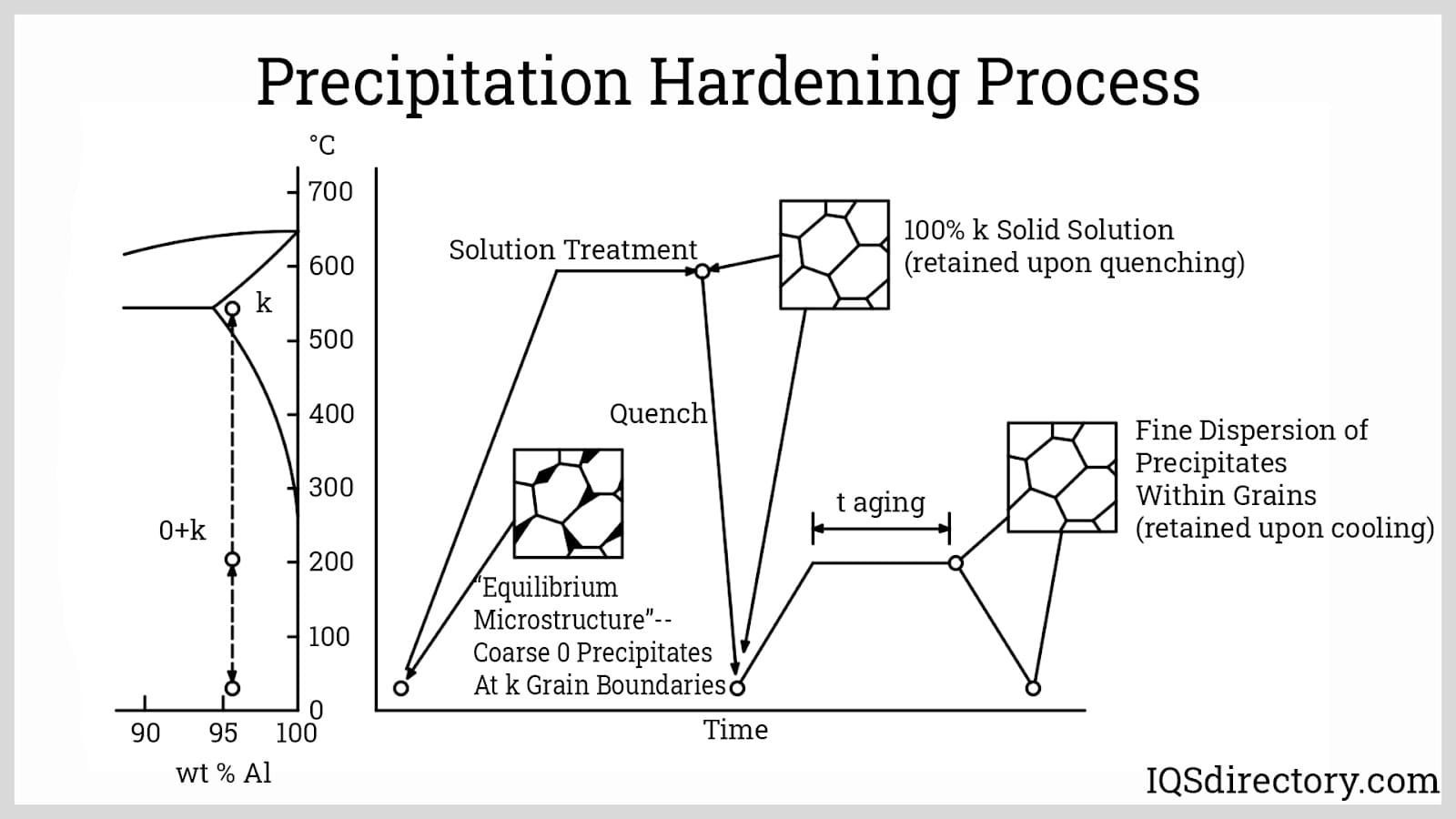 Precipitation Hardening Process

°C

700

600

500

400

300

200

100

0

k

0+k

90

95

100

wt % Al

Solution Treatment

100% k Solid Solution (retained upon quenching)

Quench

"Equilibrium Microstructure"-- Coarse 0 Precipitates At k Grain Boundaries

t aging

Fine Dispersion of Precipitates Within Grains (retained upon cooling)

Time

IQSdirectory.com